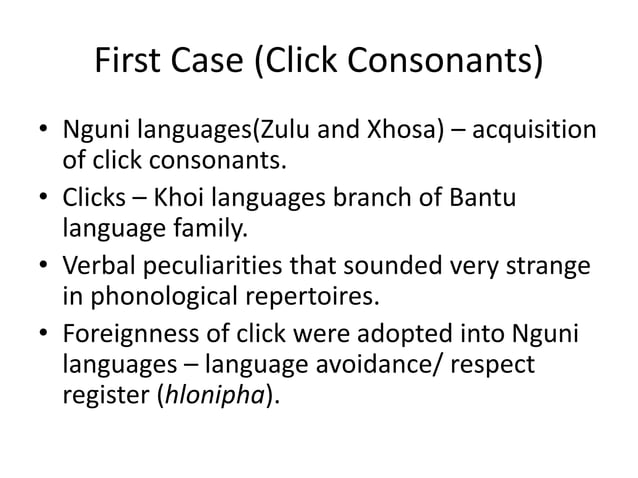 First Case (Click Consonants)

• Nguni languages(Zulu and Xhosa) – acquisition of click consonants.

• Clicks – Khoi languages branch of Bantu language family.

• Verbal peculiarities that sounded very strange in phonological repertoires.

• Foreignness of click were adopted into Nguni languages – language avoidance/ respect register (hlonipha).